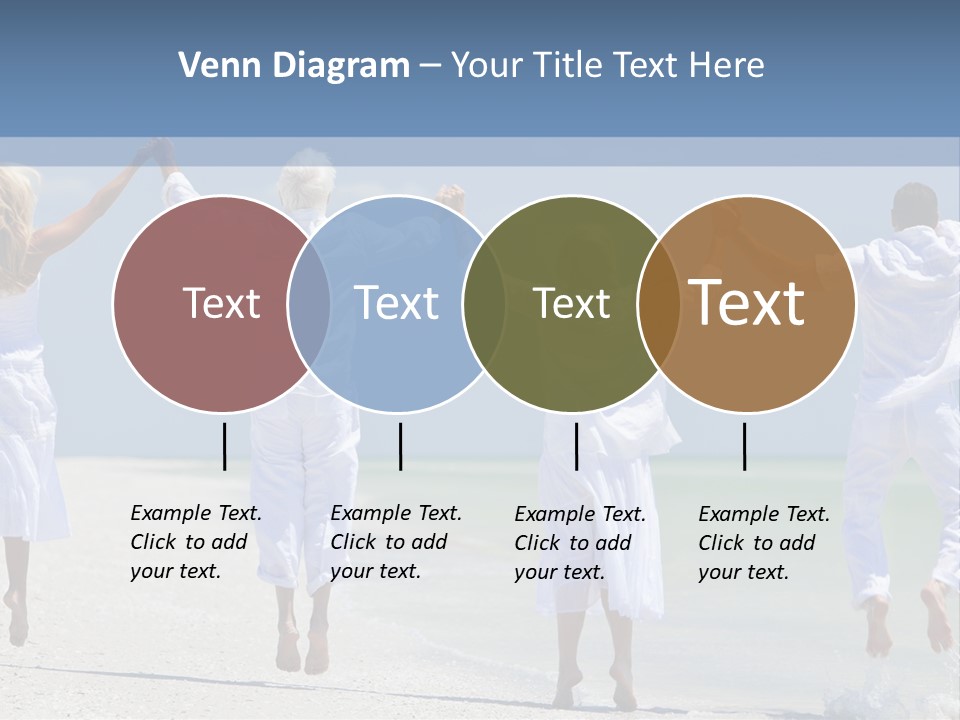 Venn Diagram – Your Title Text Here

Text

Text

Text

Text

Example Text. Click to add your text.

Example Text. Click to add your text.

Example Text. Click to add your text.

Example Text. Click to add your text.